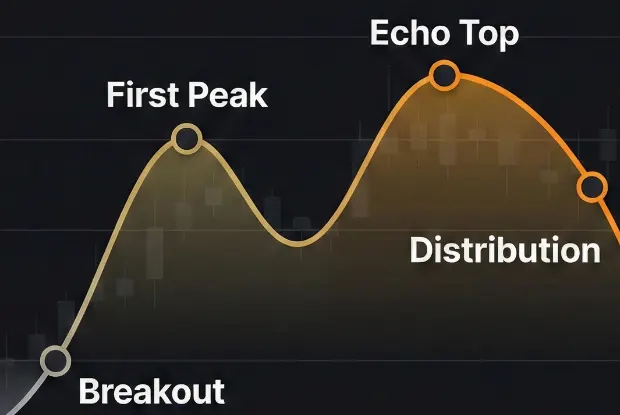 Echo Top
First Peak
Distribution
Breakout